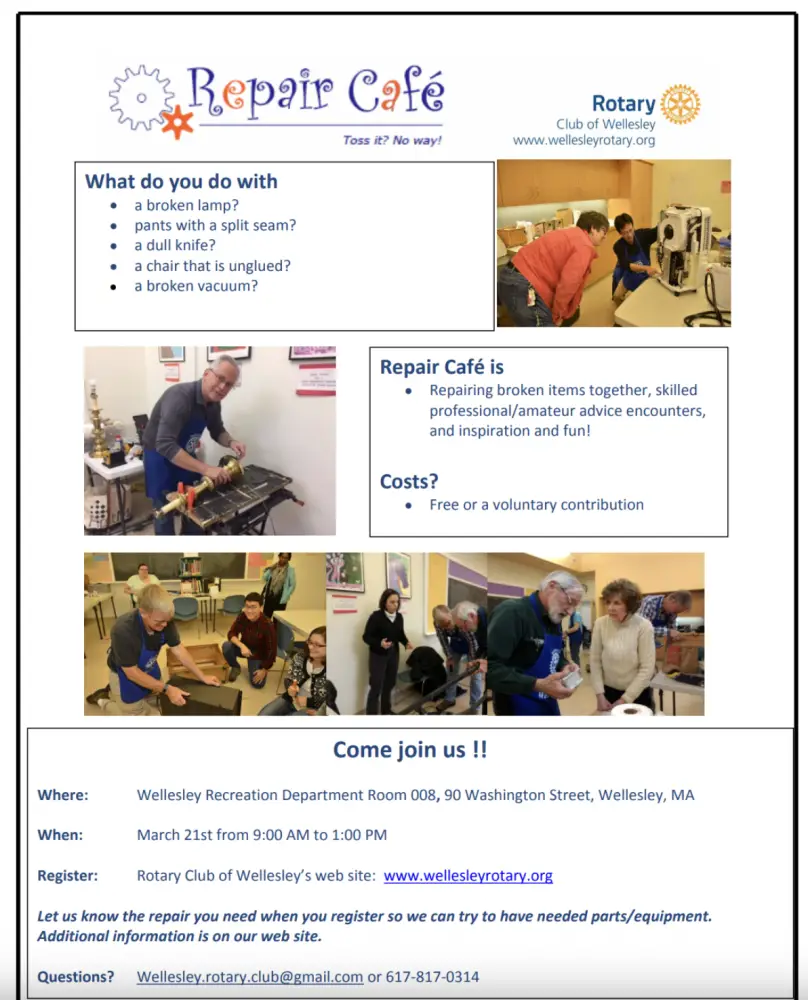 Repair Café
Toss it? No way!

Rotary
Club of Wellesley
www.wellesleyrotary.org

What do you do with
- a broken lamp?
- pants with a split seam?
- a dull knife?
- a chair that is unglued?
- a broken vacuum?

Repair Café is
- Repairing broken items together, skilled professional/amateur advice encounters, and inspiration and fun!

Costs?
- Free or a voluntary contribution

Come join us !!

Where: Wellesley Recreation Department Room 008, 90 Washington Street, Wellesley, MA

When: March 21st from 9:00 AM to 1:00 PM

Register: Rotary Club of Wellesley's web site: www.wellesleyrotary.org

Let us know the repair you need when you register so we can try to have needed parts/equipment. Additional information is on our web site.

Questions? Wellesley.rotary.club@gmail.com or 617-817-0314